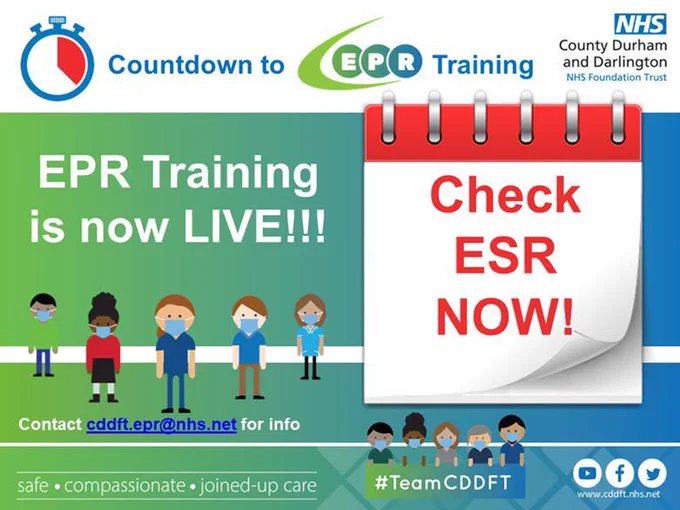 Countdown to EPR Training

NHS
County Durham and Darlington
NHS Foundation Trust

EPR Training is now LIVE!!!

Check ESR NOW!

Contact cddft.epr@nhs.net for info

safe • compassionate • joined-up care

#TeamCDDFT

www.cddft.nhs.net